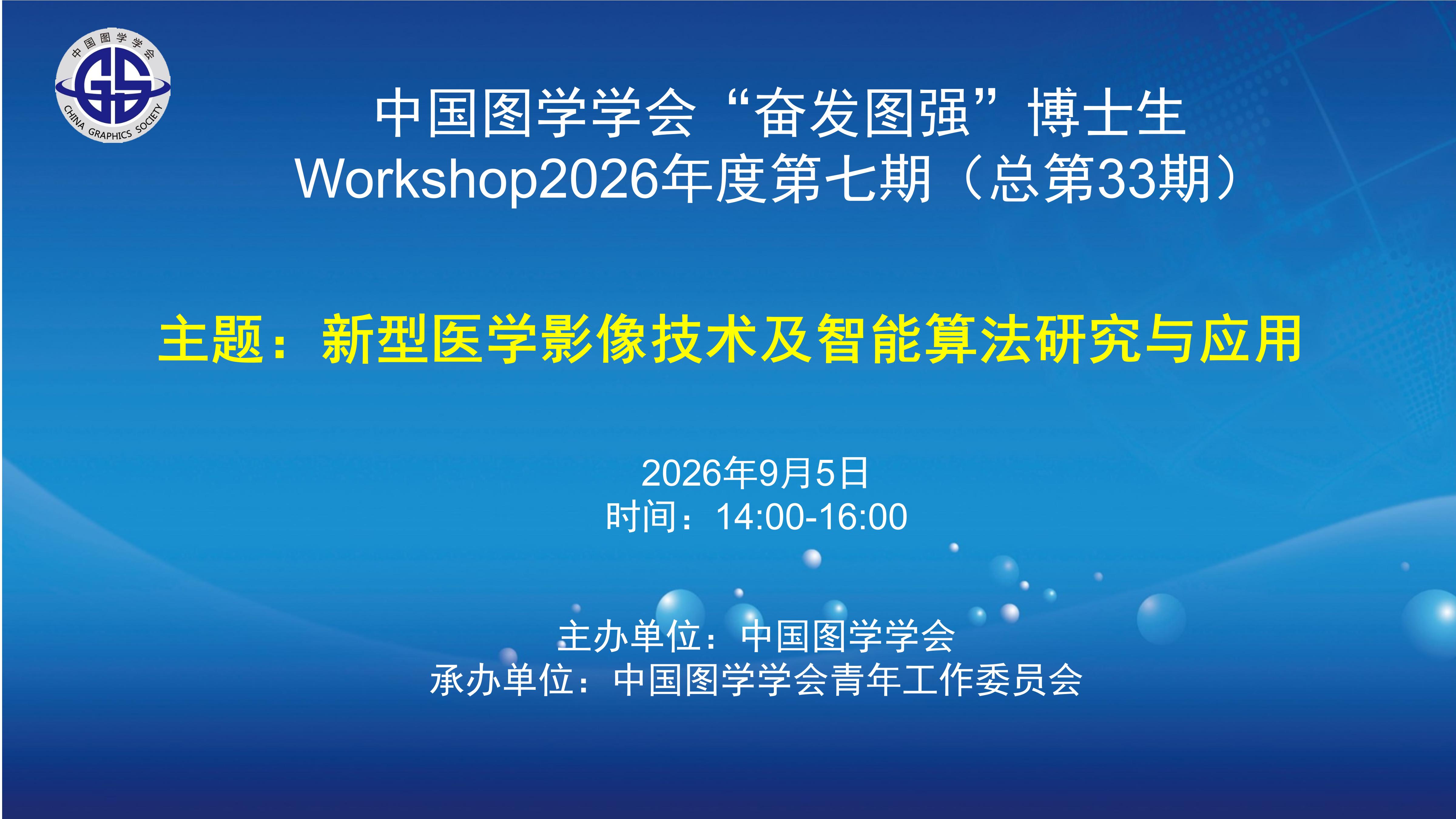 中国图学学会
CHINA GRAPHICS SOCIETY

中国图学学会“奋发图强”博士生
Workshop2026年度第七期（总第33期）

主题：新型医学影像技术及智能算法研究与应用

2026年9月5日
时间：14:00-16:00

主办单位：中国图学学会
承办单位：中国图学学会青年工作委员会